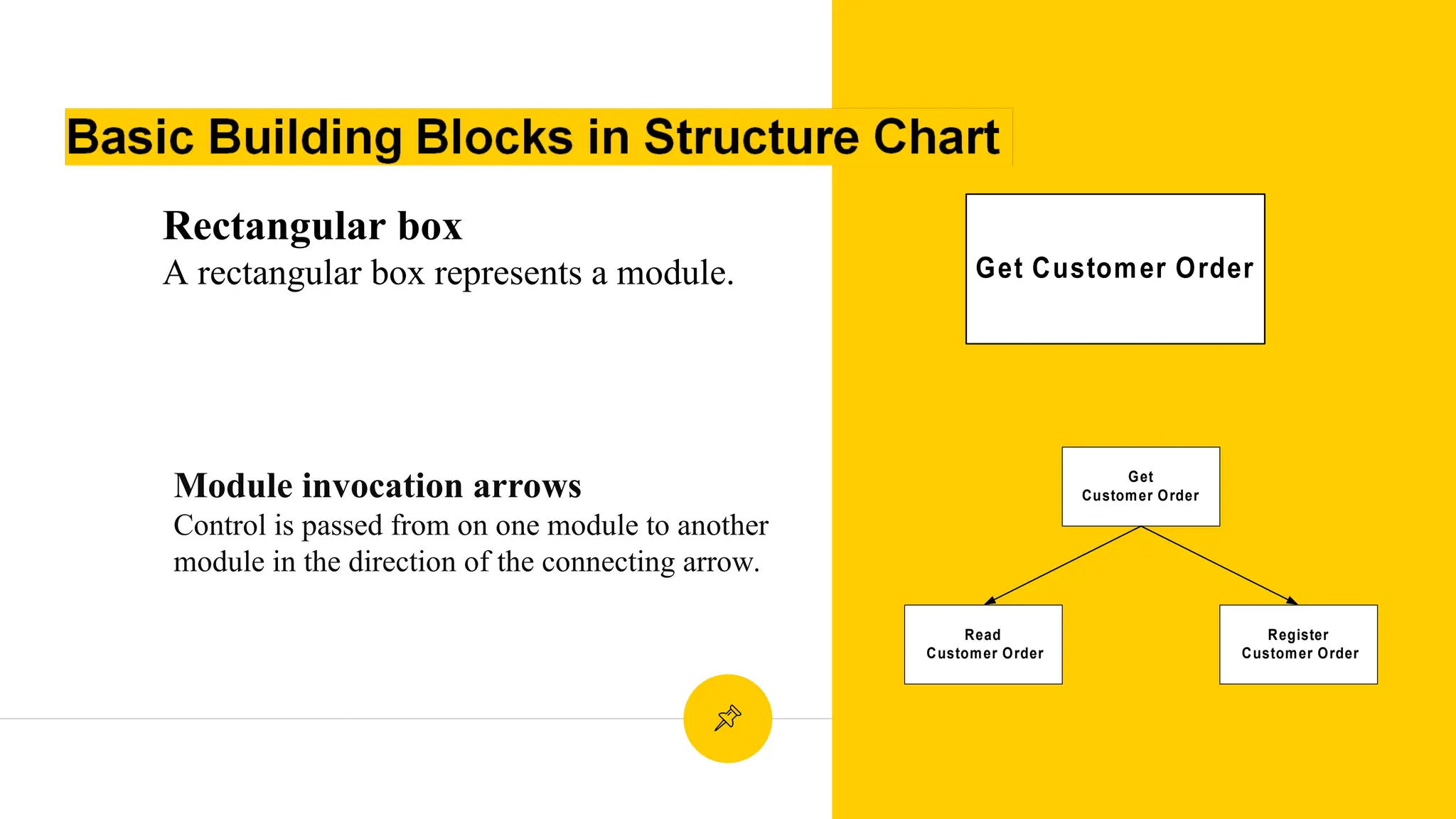 Basic Building Blocks in Structure Chart

Rectangular box
A rectangular box represents a module.

Get Customer Order

Module invocation arrows
Control is passed from on one module to another module in the direction of the connecting arrow.

Get Customer Order

Read Customer Order

Register Customer Order